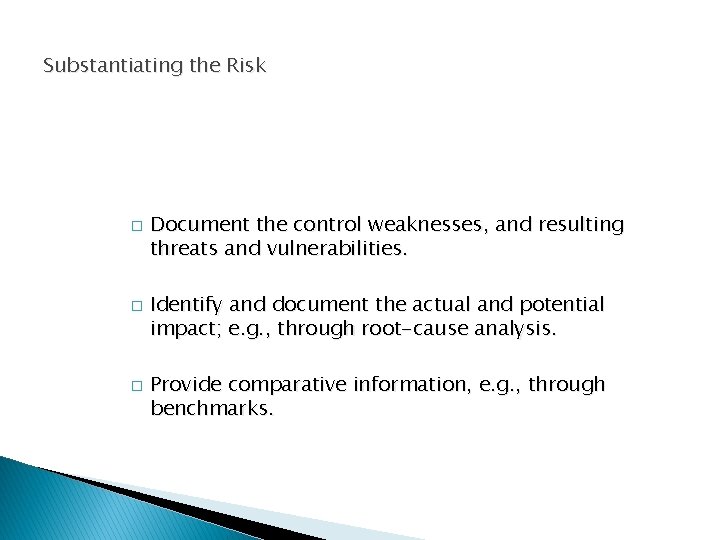 Substantiating the Risk

□ Document the control weaknesses, and resulting threats and vulnerabilities.

□ Identify and document the actual and potential impact; e.g., through root-cause analysis.

□ Provide comparative information, e.g., through benchmarks.